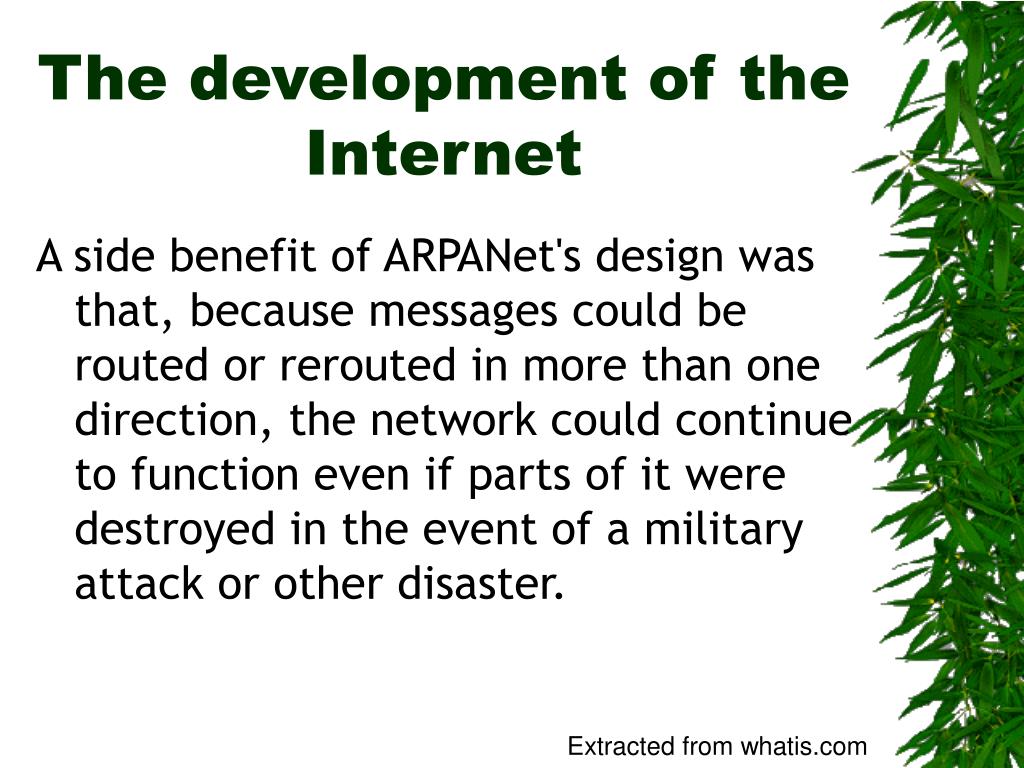 The development of the Internet

A side benefit of ARPANet's design was that, because messages could be routed or rerouted in more than one direction, the network could continue to function even if parts of it were destroyed in the event of a military attack or other disaster.

Extracted from whatis.com